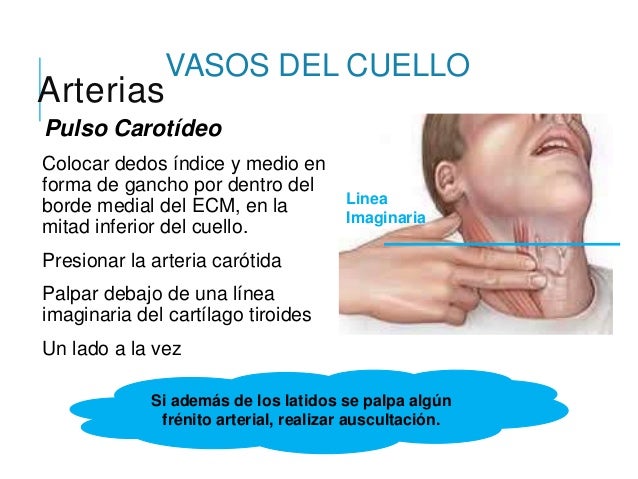 VASOS DEL CUELLO

Arterias

Pulso Carotídeo

Colocar dedos índice y medio en forma de gancho por dentro del borde medial del ECM, en la mitad inferior del cuello.

Presionar la arteria carótida

Palpar debajo de una línea imaginaria del cartílago tiroides

Un lado a la vez

Linea Imaginaria

Si además de los latidos se palpa algún frénito arterial, realizar auscultación.